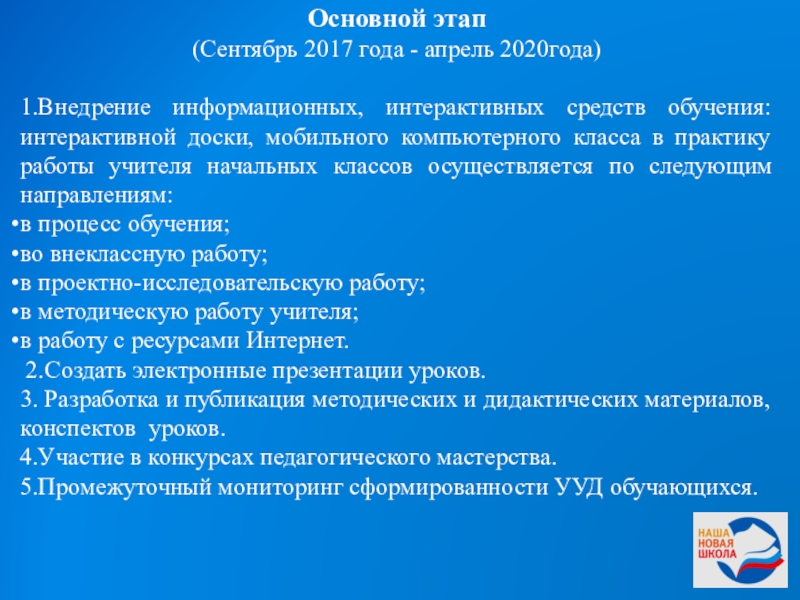 Основной этап
(Сентябрь 2017 года - апрель 2020года)

1.Внедрение информационных, интерактивных средств обучения: интерактивной доски, мобильного компьютерного класса в практику работы учителя начальных классов осуществляется по следующим направлениям:
•в процесс обучения;
•во внеклассную работу;
•в проектно-исследовательскую работу;
•в методическую работу учителя;
•в работу с ресурсами Интернет.
2.Создать электронные презентации уроков.
3. Разработка и публикация методических и дидактических материалов, конспектов уроков.
4.Участие в конкурсах педагогического мастерства.
5.Промежуточный мониторинг сформированности УУД обучающихся.

НАША НОВАЯ ШКОЛА